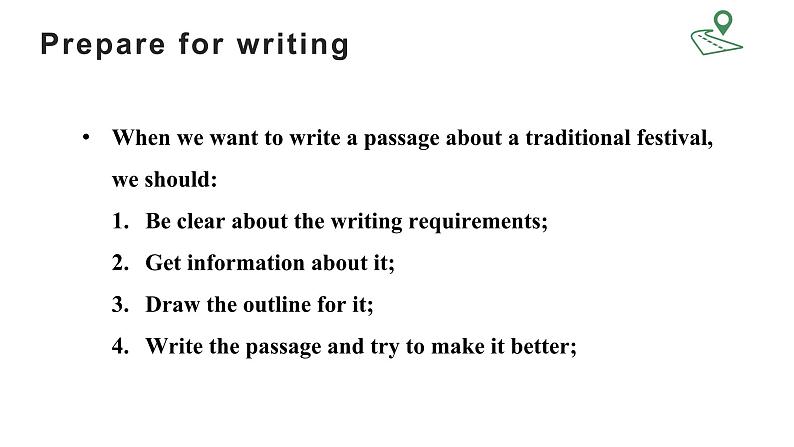 Prepare for writing

• When we want to write a passage about a traditional festival, we should:

1. Be clear about the writing requirements;
2. Get information about it;
3. Draw the outline for it;
4. Write the passage and try to make it better;